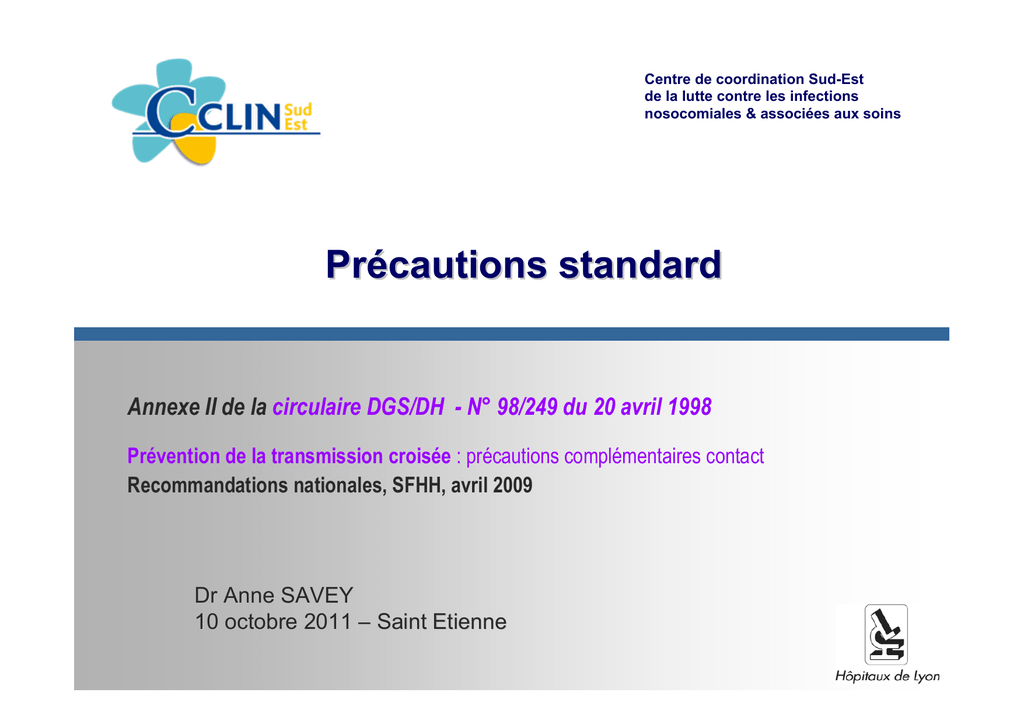 CCLIN Sud Est

Centre de coordination Sud-Est de la lutte contre les infections nosocomiales & associées aux soins

Précautions standard

Annexe II de la circulaire DGS/DH - N° 98/249 du 20 avril 1998

Prévention de la transmission croisée : précautions complémentaires contact
Recommandations nationales, SFHH, avril 2009

Dr Anne SAVEY
10 octobre 2011 – Saint Etienne

Hôpitaux de Lyon